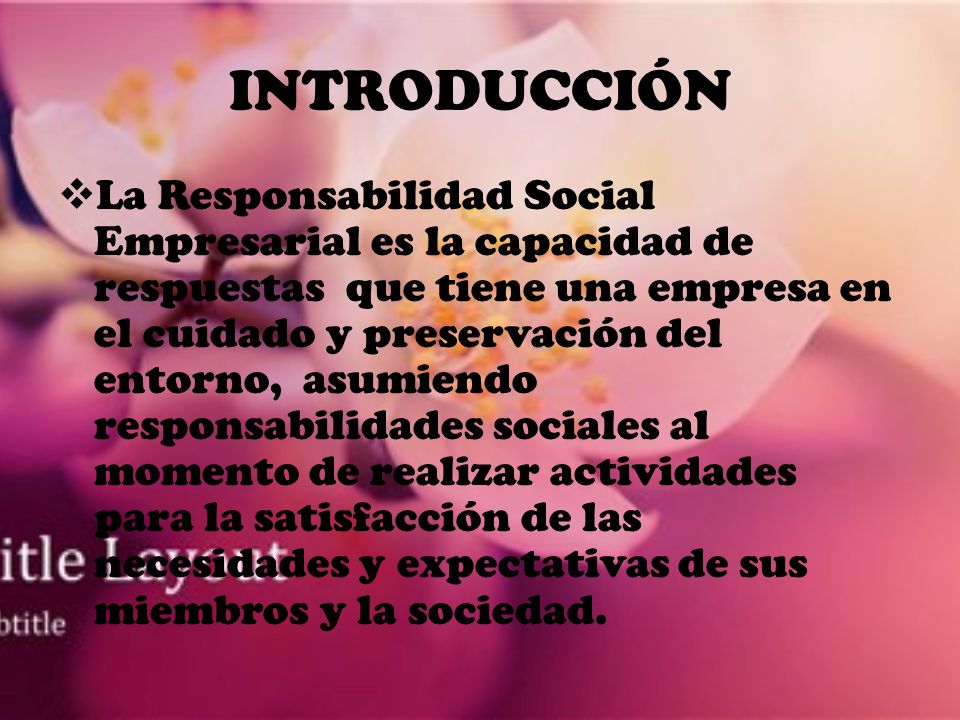 INTRODUCCIÓN

❖La Responsabilidad Social Empresarial es la capacidad de respuestas que tiene una empresa en el cuidado y preservación del entorno, asumiendo responsabilidades sociales al momento de realizar actividades para la satisfacción de las necesidades y expectativas de sus miembros y la sociedad.

itle Layout
btitle